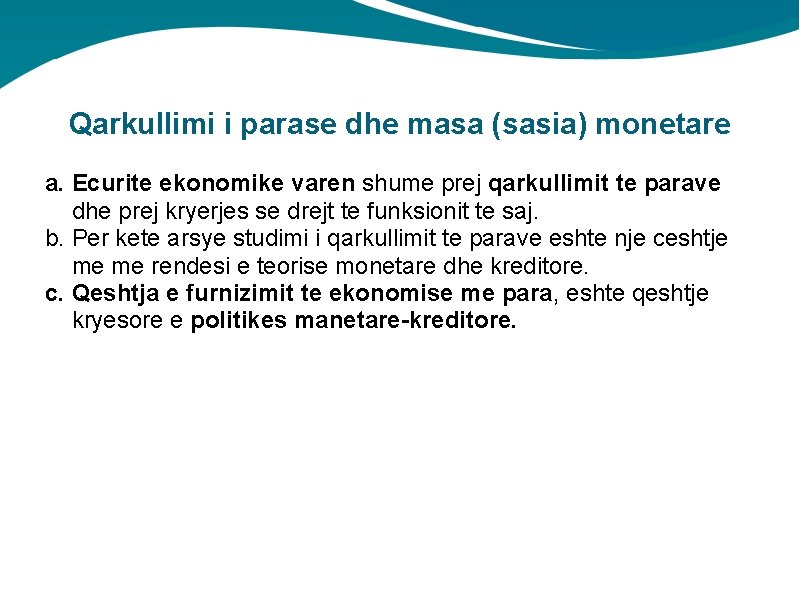 Qarkullimi i parase dhe masa (sasia) monetare

a. Ecurite ekonomike varen shume prej qarkullimit te parave dhe prej kryerjes se drejt te funksionit te saj.
b. Per kete arsye studimi i qarkullimit te parave eshte nje ceshtje me me rendesi e teorise monetare dhe kreditore.
c. Qeshtja e furnizimit te ekonomise me para, eshte qeshtje kryesore e politikes manetare-kreditore.